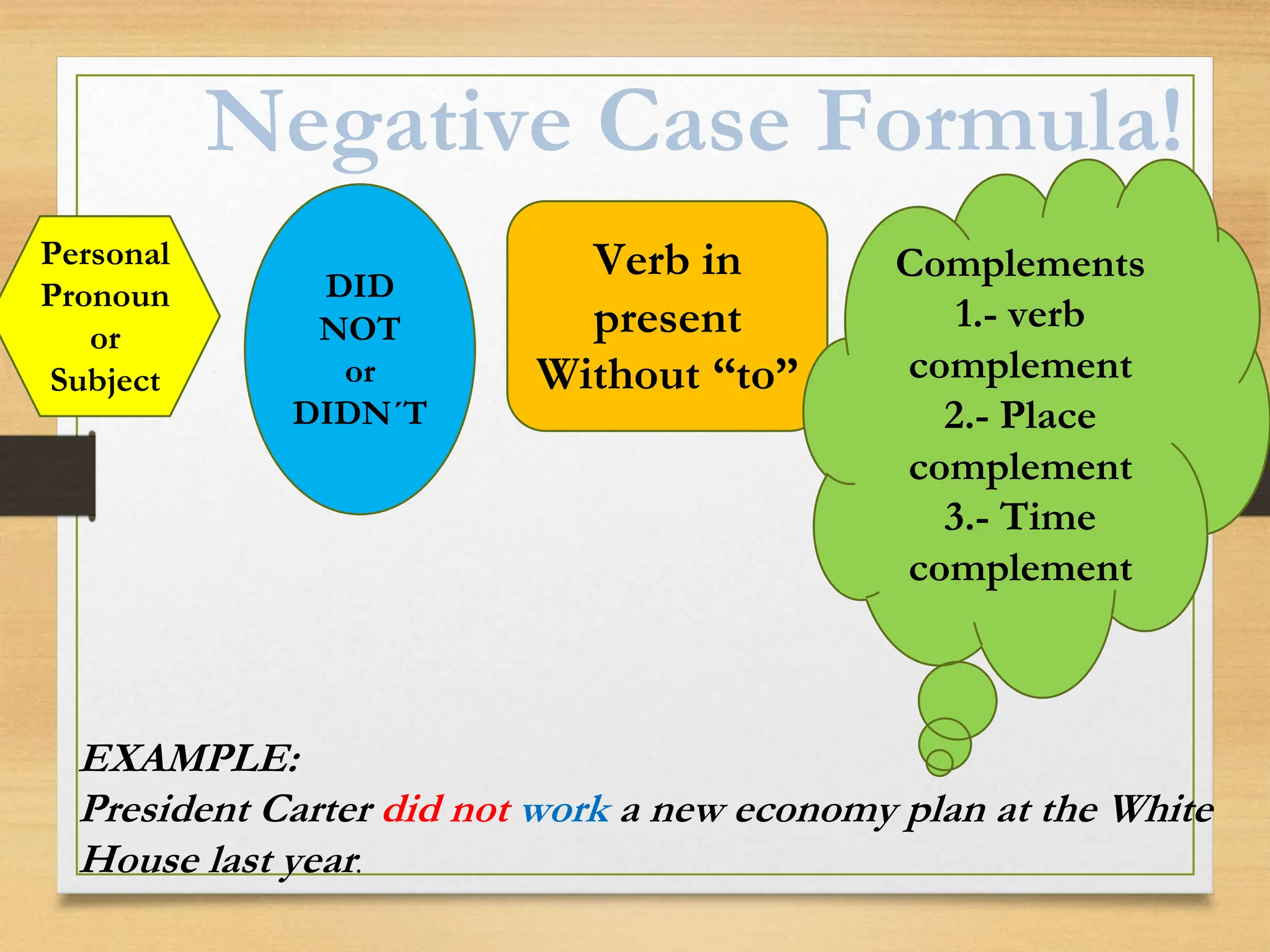 Negative Case Formula!

Personal Pronoun or Subject

DID NOT or DIDN´T

Verb in present Without “to”

Complements
1.- verb complement
2.- Place complement
3.- Time complement

EXAMPLE:
President Carter did not work a new economy plan at the White House last year.